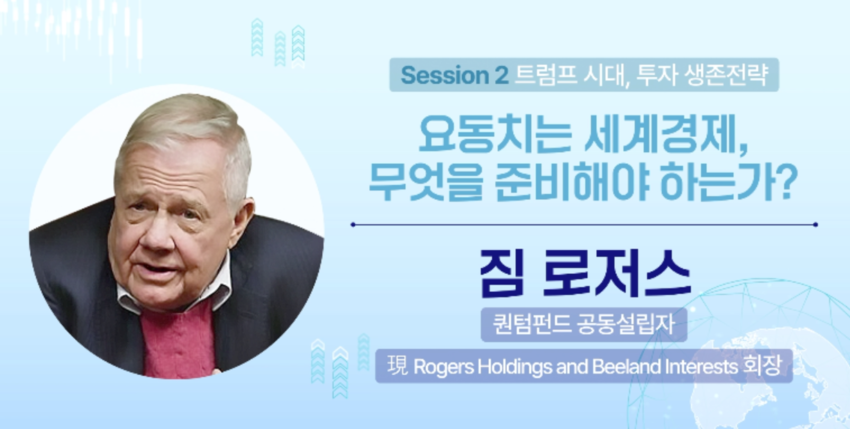 Session 2 트럼프 시대, 투자 생존전략

요동치는 세계경제, 무엇을 준비해야 하는가?

짐 로저스

퀀텀펀드 공동설립자

現 Rogers Holdings and Beeland Interests 회장